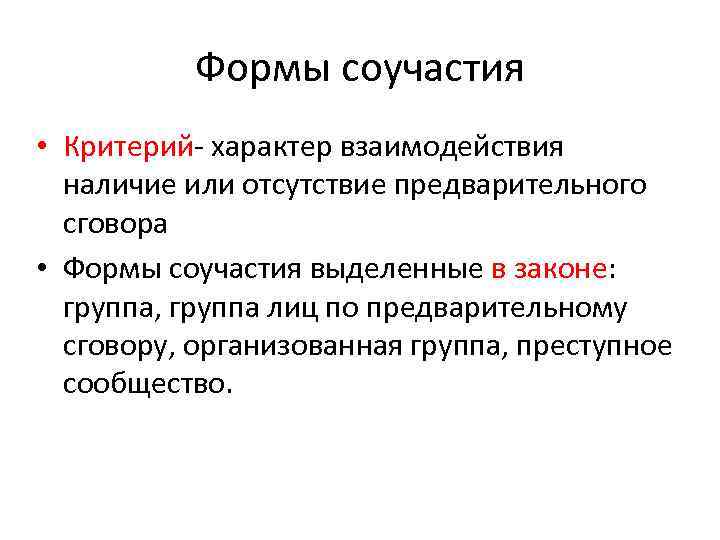 Формы соучастия

• Критерий- характер взаимодействия наличие или отсутствие предварительного сговора

• Формы соучастия выделенные в законе: группа, группа лиц по предварительному сговору, организованная группа, преступное сообщество.